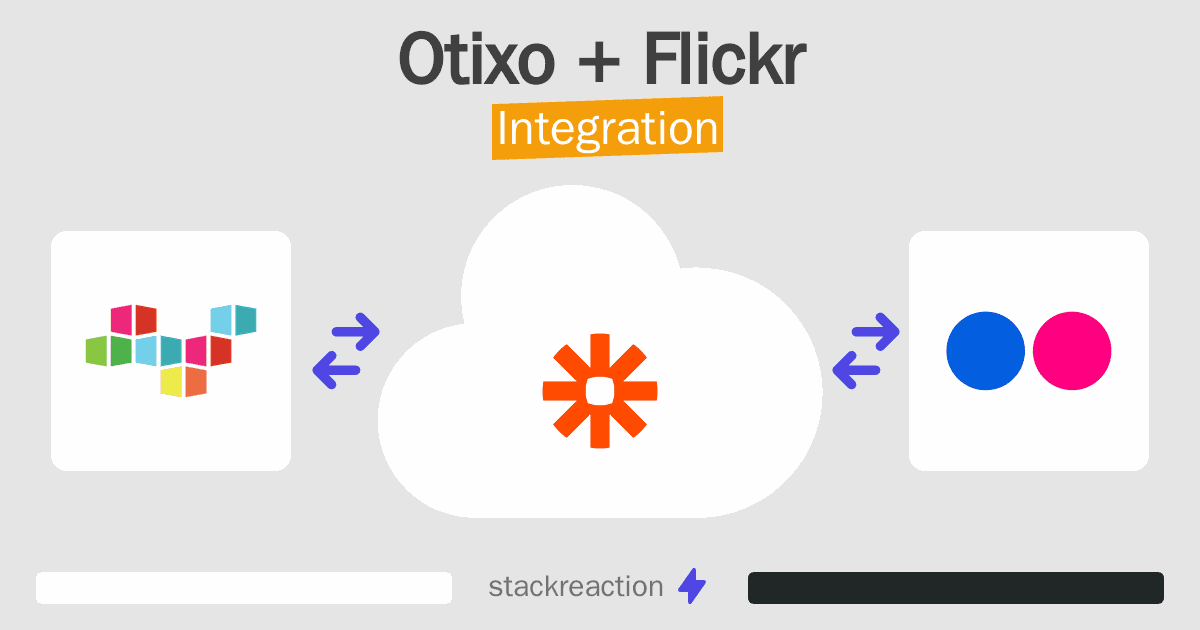 Otixo + Flickr
Integration

stackreaction